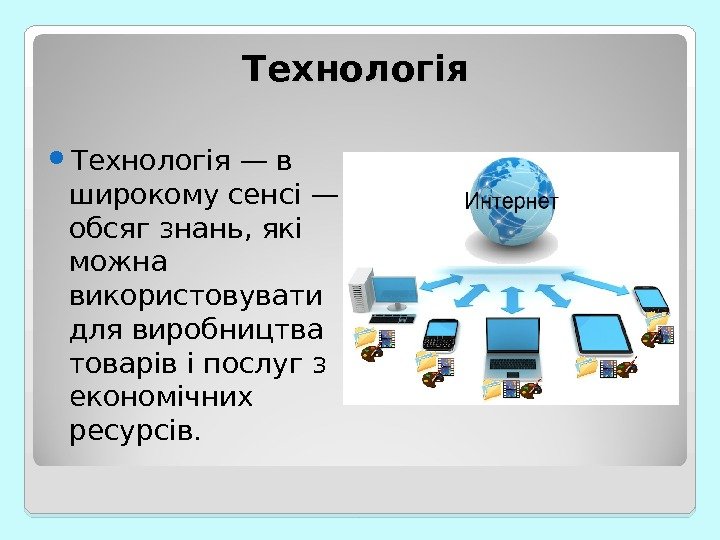 Технологія

Технологія — в широкому сенсі — обсяг знань, які можна використовувати для виробництва товарів і послуг з економічних ресурсів.

Интернет